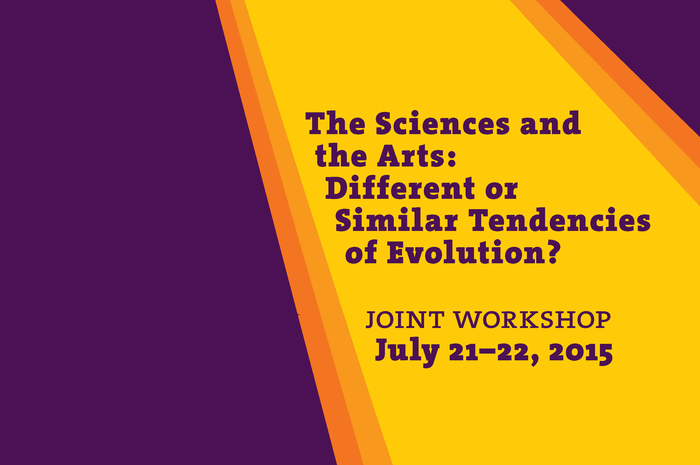 The Sciences and the Arts: Different or Similar Tendencies of Evolution?

JOINT WORKSHOP
July 21–22, 2015